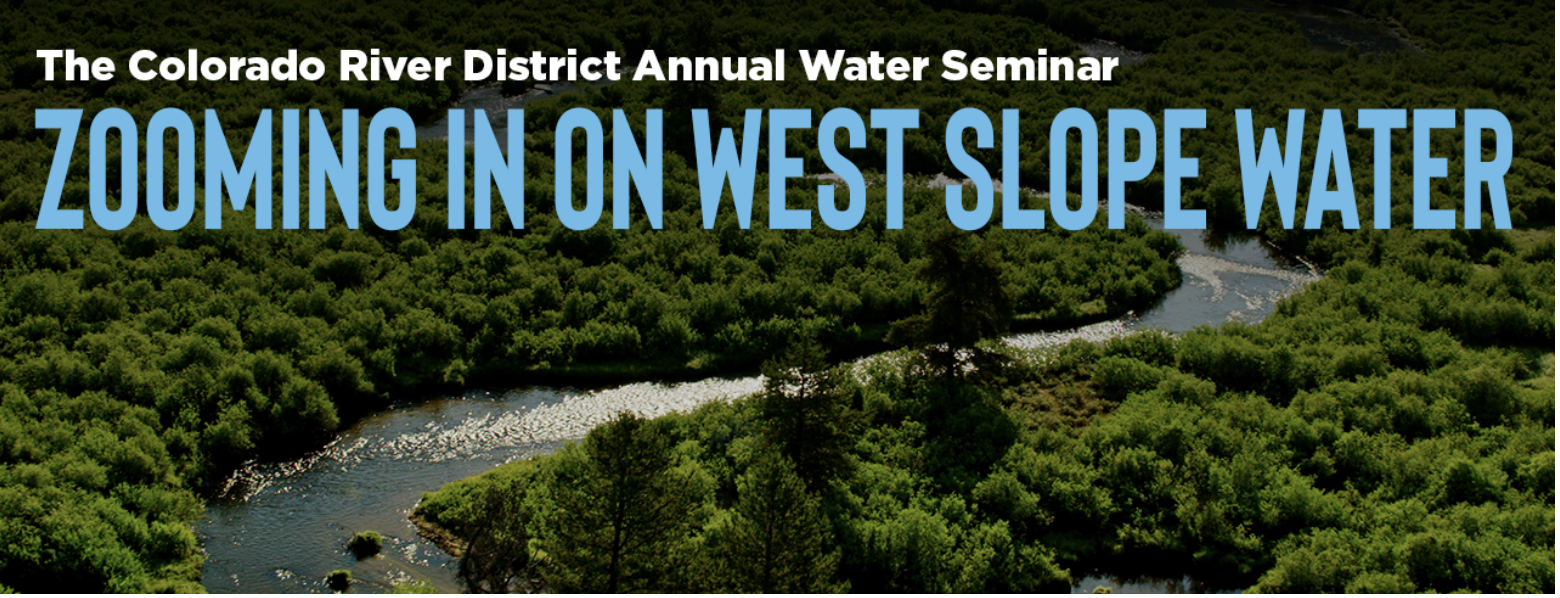 The Colorado River District Annual Water Seminar

ZOOMING IN ON WEST SLOPE WATER